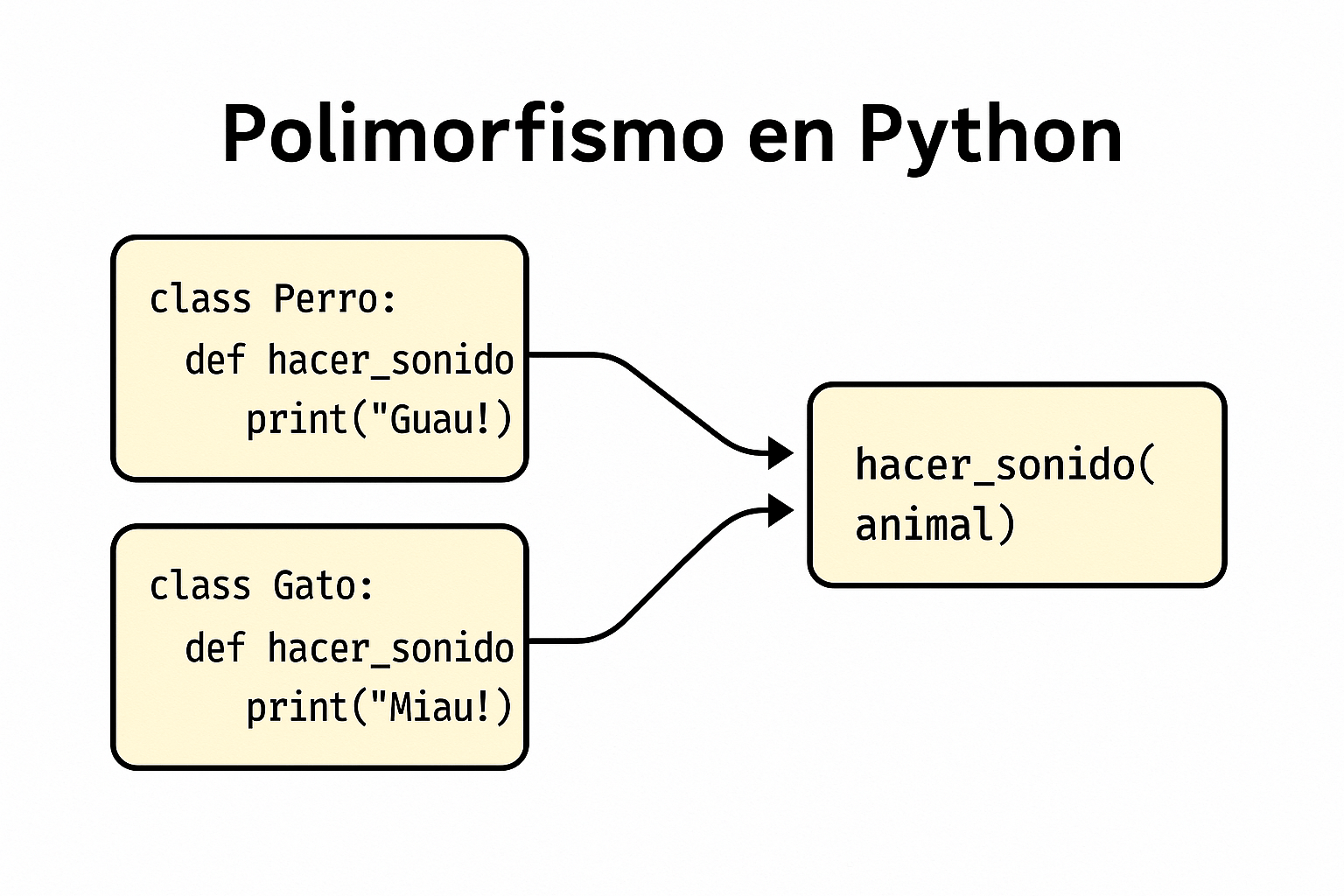 Polimorfismo en Python

class Perro:
def hacer_sonido
print("Guau!)

class Gato:
def hacer_sonido
print("Miau!)

hacer_sonido(
animal)